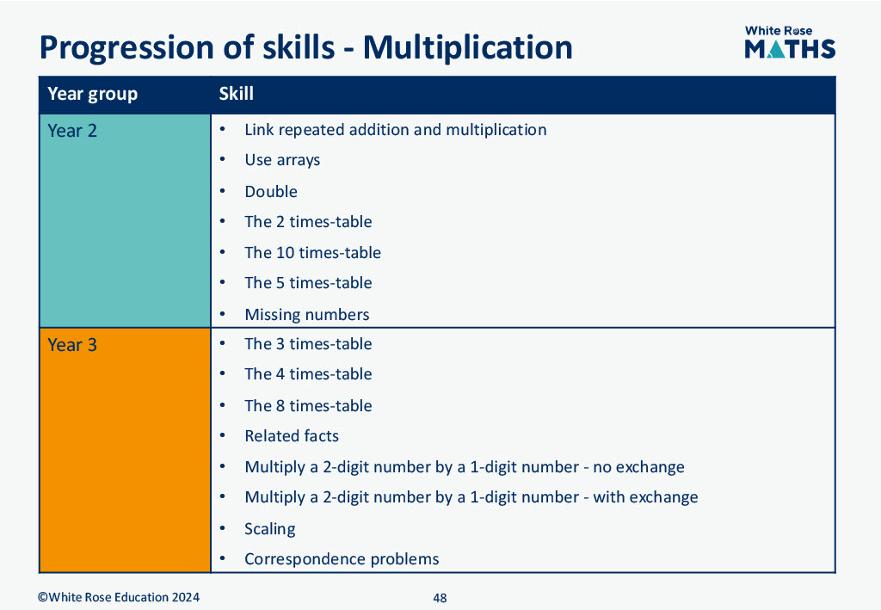 Progression of skills - Multiplication

White Rose
MATHS

| Year group | Skill |
|---|---|
| Year 2 | • Link repeated addition and multiplication • Use arrays • Double • The 2 times-table • The 10 times-table • The 5 times-table • Missing numbers |
| Year 3 | • The 3 times-table • The 4 times-table • The 8 times-table • Related facts • Multiply a 2-digit number by a 1-digit number - no exchange • Multiply a 2-digit number by a 1-digit number - with exchange • Scaling • Correspondence problems |

©White Rose Education 2024

48